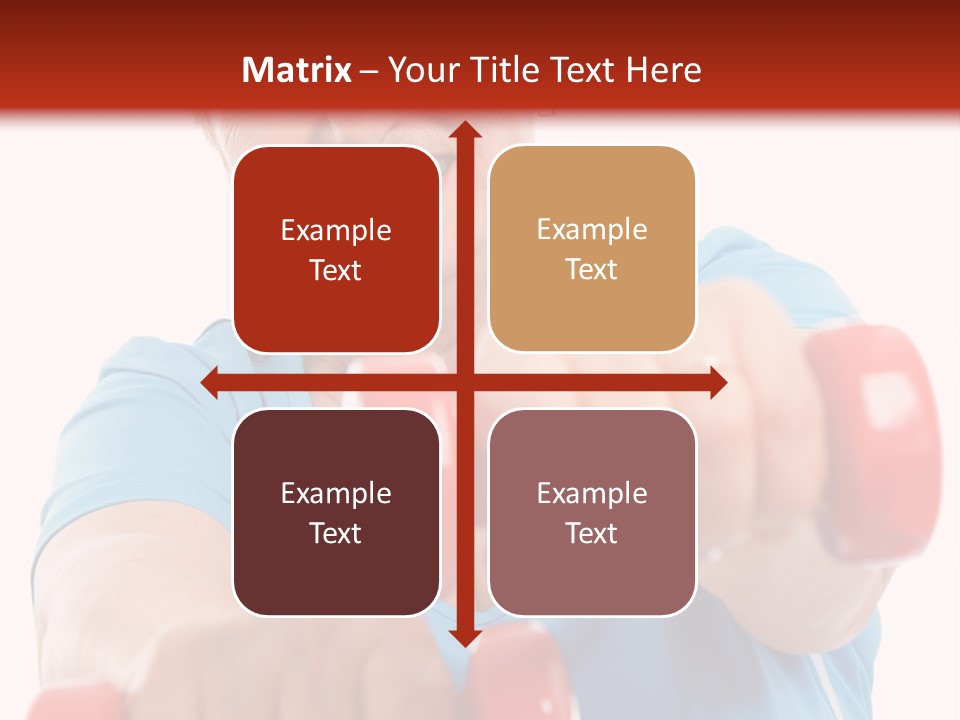 Matrix – Your Title Text Here

Example Text

Example Text

Example Text

Example Text